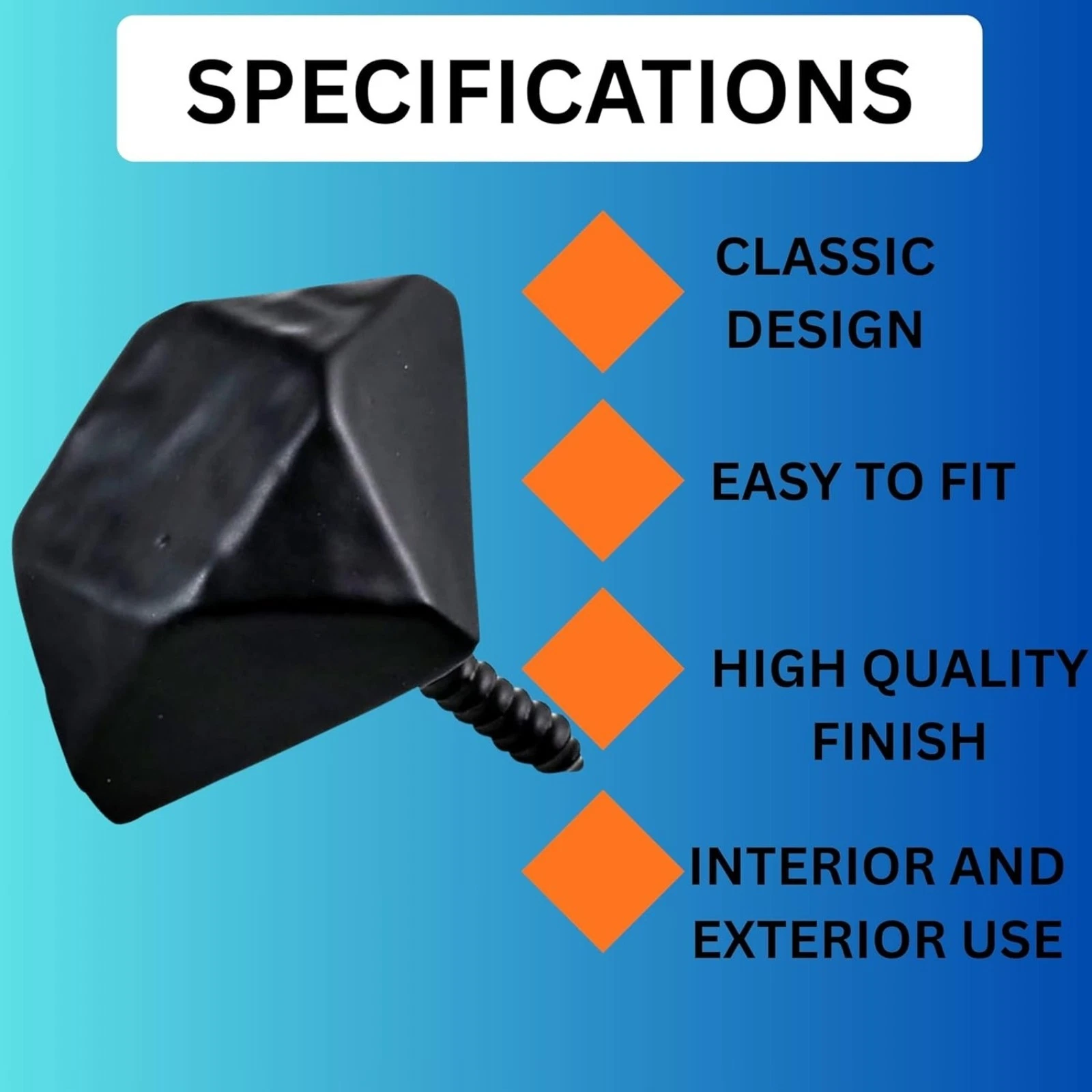 SPECIFICATIONS

CLASSIC DESIGN

EASY TO FIT

HIGH QUALITY FINISH

INTERIOR AND EXTERIOR USE